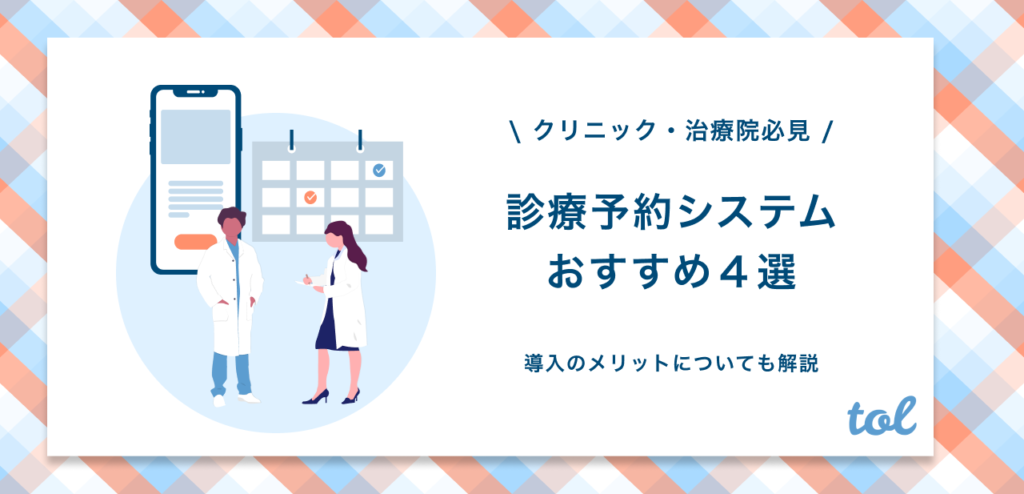 \ クリニック・治療院必見 /

診療予約システム
おすすめ４選

導入のメリットについても解説

tol